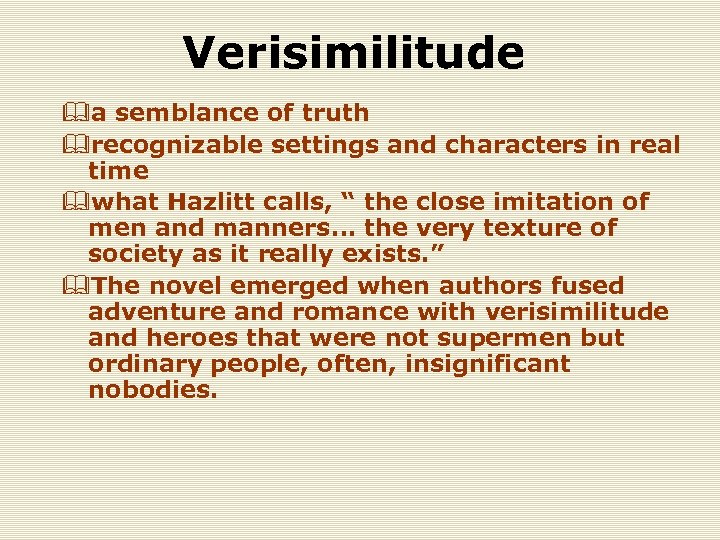 Verisimilitude

a semblance of truth

recognizable settings and characters in real time

what Hazlitt calls, “ the close imitation of men and manners… the very texture of society as it really exists.”

The novel emerged when authors fused adventure and romance with verisimilitude and heroes that were not supermen but ordinary people, often, insignificant nobodies.